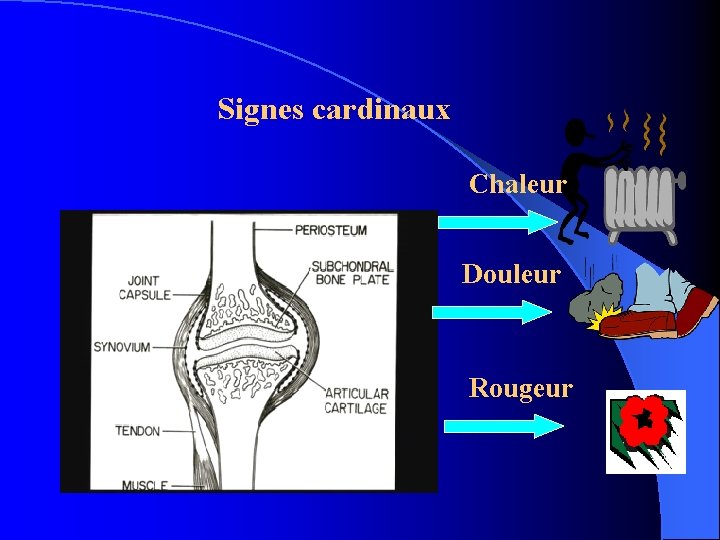 Signes cardinaux

PERIOSTEUM
JOINT CAPSULE
SUBCHONDRAL BONE PLATE
SYNOVIUM
ARTICULAR CARTILAGE
TENDON
MUSCLE

Chaleur

Douleur

Rougeur